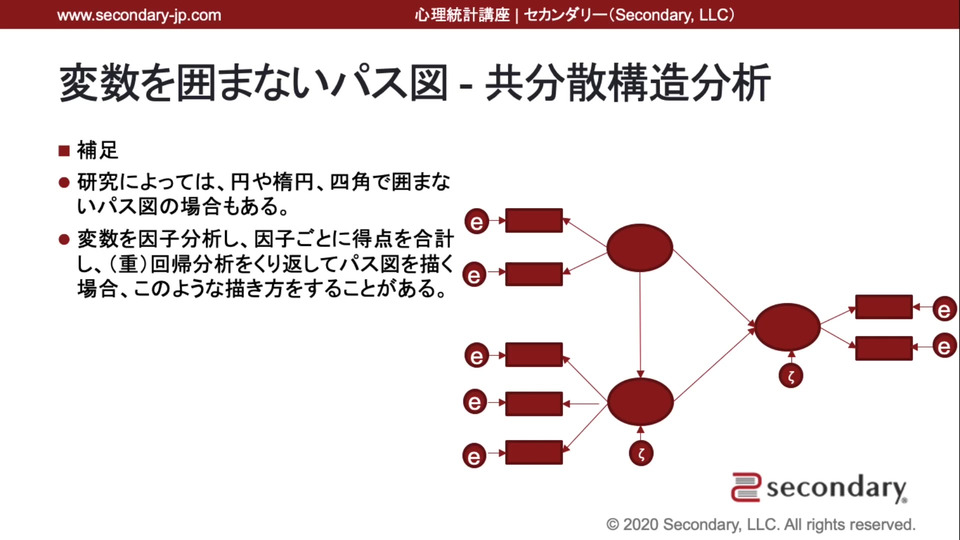 www.secondary-jp.com

心理統計講座 | セカンダリー（Secondary, LLC）

変数を囲まないパス図 - 共分散構造分析

■ 補足

● 研究によっては、円や楕円、四角で囲まないパス図の場合もある。

● 変数を因子分析し、因子ごとに得点を合計し、（重）回帰分析をくり返してパス図を描く場合、このような描き方をすることがある。

e
e
e
e
e
e
e
ζ
ζ

secondary

© 2020 Secondary, LLC. All rights reserved.